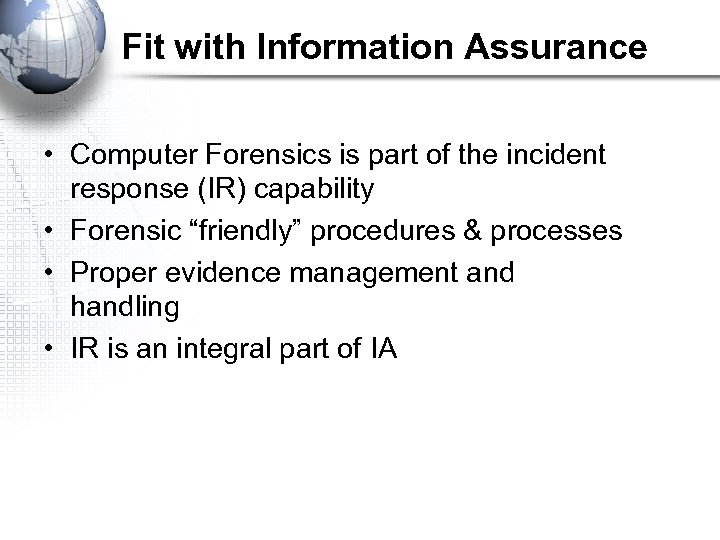 Fit with Information Assurance

• Computer Forensics is part of the incident response (IR) capability
• Forensic “friendly” procedures & processes
• Proper evidence management and handling
• IR is an integral part of IA